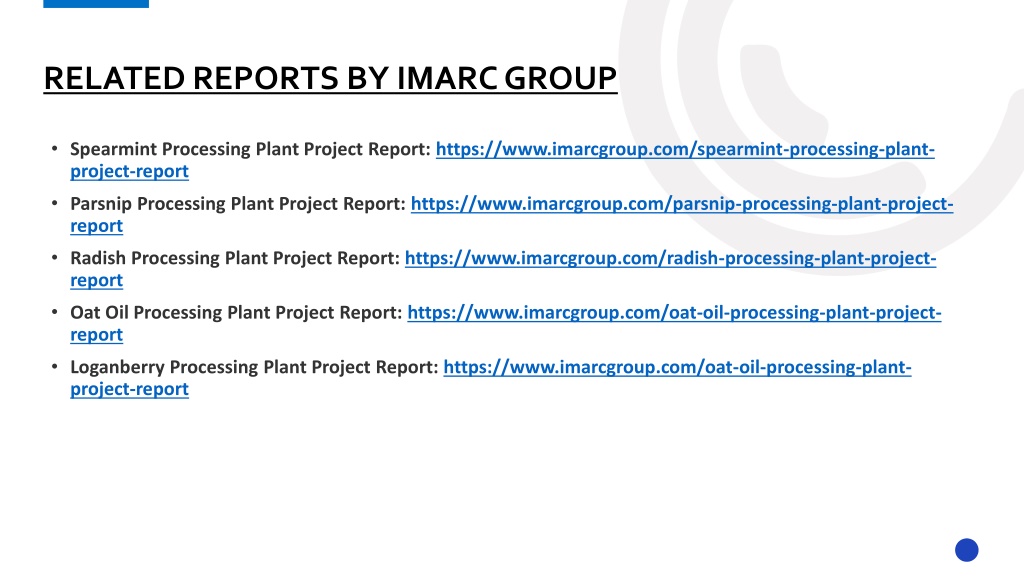 RELATED REPORTS BY IMARC GROUP

• Spearmint Processing Plant Project Report: https://www.imarcgroup.com/spearmint-processing-plant-project-report

• Parsnip Processing Plant Project Report: https://www.imarcgroup.com/parsnip-processing-plant-project-report

• Radish Processing Plant Project Report: https://www.imarcgroup.com/radish-processing-plant-project-report

• Oat Oil Processing Plant Project Report: https://www.imarcgroup.com/oat-oil-processing-plant-project-report

• Loganberry Processing Plant Project Report: https://www.imarcgroup.com/oat-oil-processing-plant-project-report